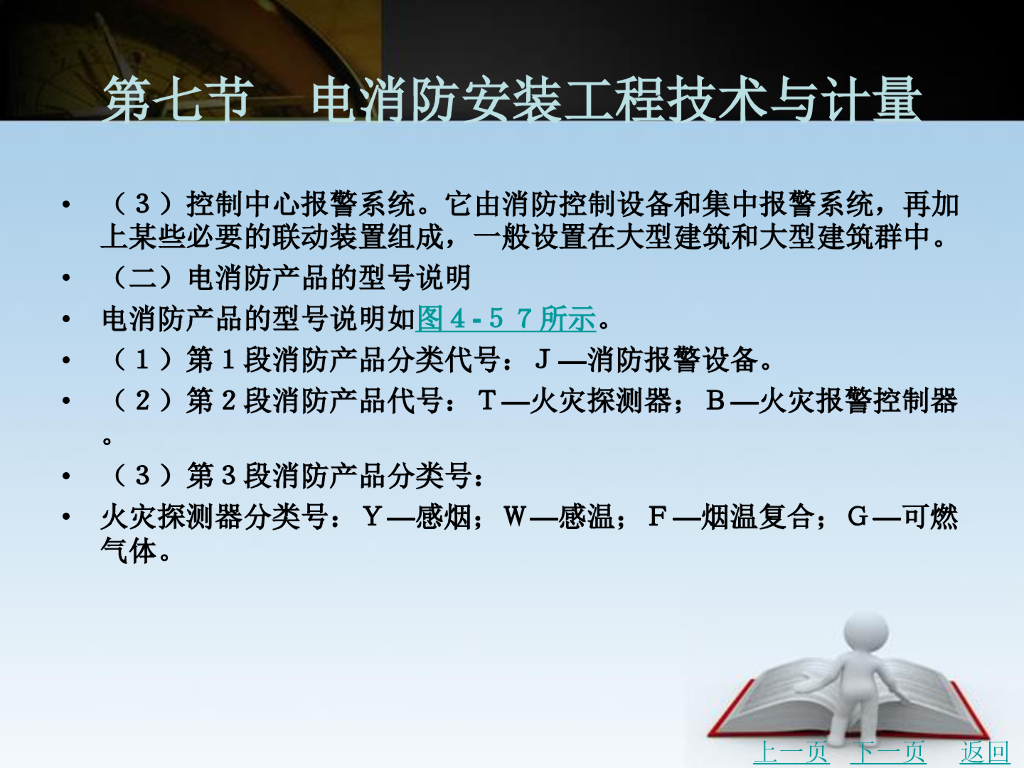 第七节　电消防安装工程技术与计量

• （３）控制中心报警系统。它由消防控制设备和集中报警系统，再加上某些必要的联动装置组成，一般设置在大型建筑和大型建筑群中。
• （二）电消防产品的型号说明
• 电消防产品的型号说明如图４-５７所示。
• （１）第１段消防产品分类代号：Ｊ—消防报警设备。
• （２）第２段消防产品代号：Ｔ—火灾探测器；Ｂ—火灾报警控制器。
• （３）第３段消防产品分类号：
• 火灾探测器分类号：Ｙ—感烟；Ｗ—感温；Ｆ—烟温复合；Ｇ—可燃气体。

上一页　下一页　返回